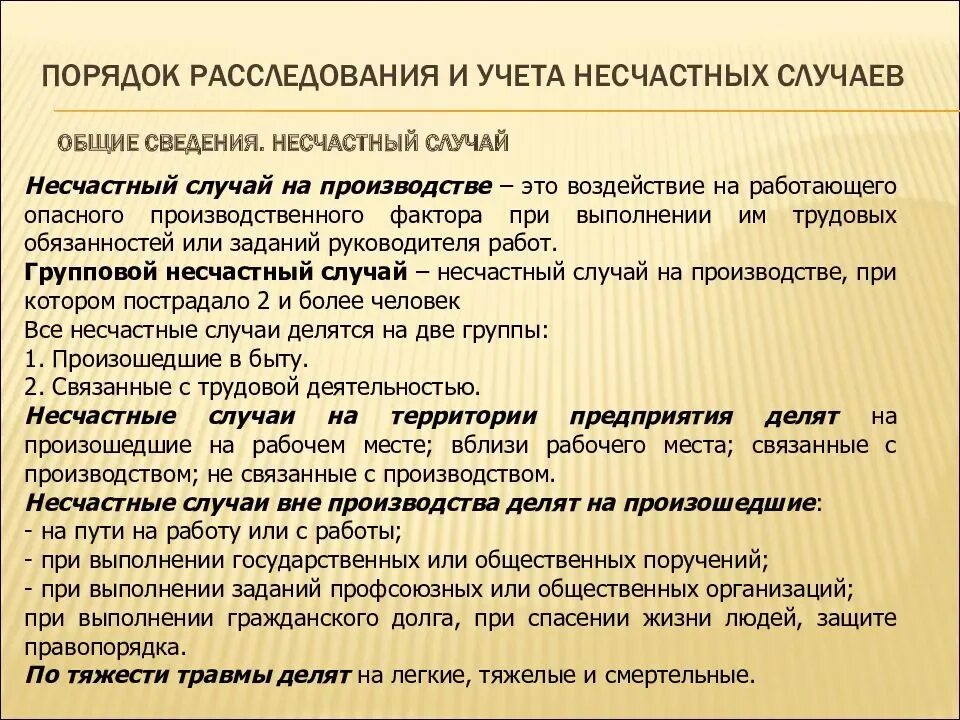 ПОРЯДОК РАССЛЕДОВАНИЯ И УЧЕТА НЕСЧАСТНЫХ СЛУЧАЕВ

ОБЩИЕ СВЕДЕНИЯ. НЕСЧАСТНЫЙ СЛУЧАЙ

Несчастный случай на производстве – это воздействие на работающего опасного производственного фактора при выполнении им трудовых обязанностей или заданий руководителя работ.
Групповой несчастный случай – несчастный случай на производстве, при котором пострадало 2 и более человек
Все несчастные случаи делятся на две группы:
1. Произошедшие в быту.
2. Связанные с трудовой деятельностью.
Несчастные случаи на территории предприятия делят на произошедшие на рабочем месте; вблизи рабочего места; связанные с производством; не связанные с производством.
Несчастные случаи вне производства делят на произошедшие:
- на пути на работу или с работы;
- при выполнении государственных или общественных поручений;
- при выполнении заданий профсоюзных или общественных организаций;
при выполнении гражданского долга, при спасении жизни людей, защите правопорядка.
По тяжести травмы делят на легкие, тяжелые и смертельные.